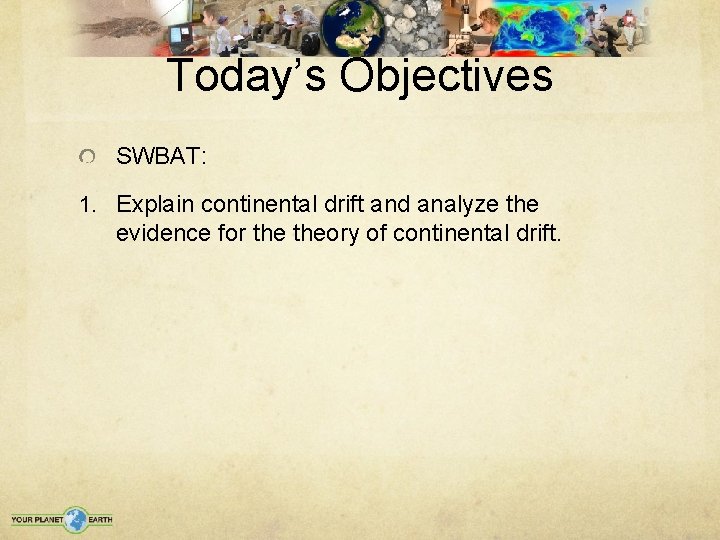 Today's Objectives

SWBAT:

1. Explain continental drift and analyze the evidence for the theory of continental drift.

YOUR PLANET EARTH